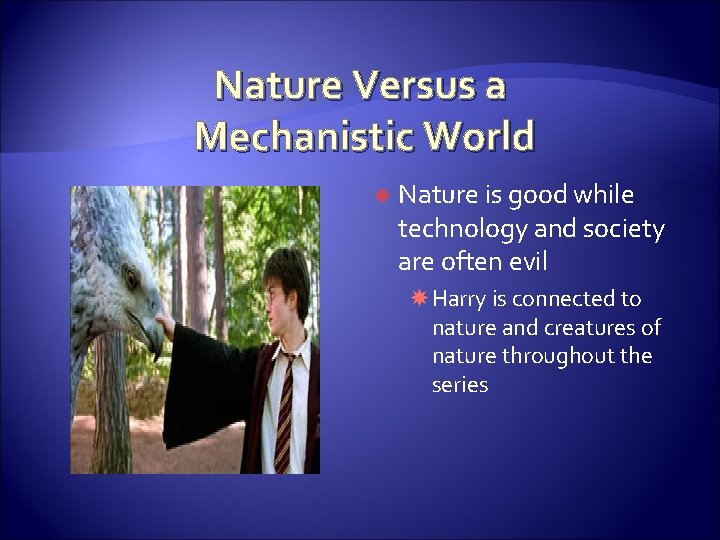 Nature Versus a Mechanistic World

Nature is good while technology and society are often evil

Harry is connected to nature and creatures of nature throughout the series